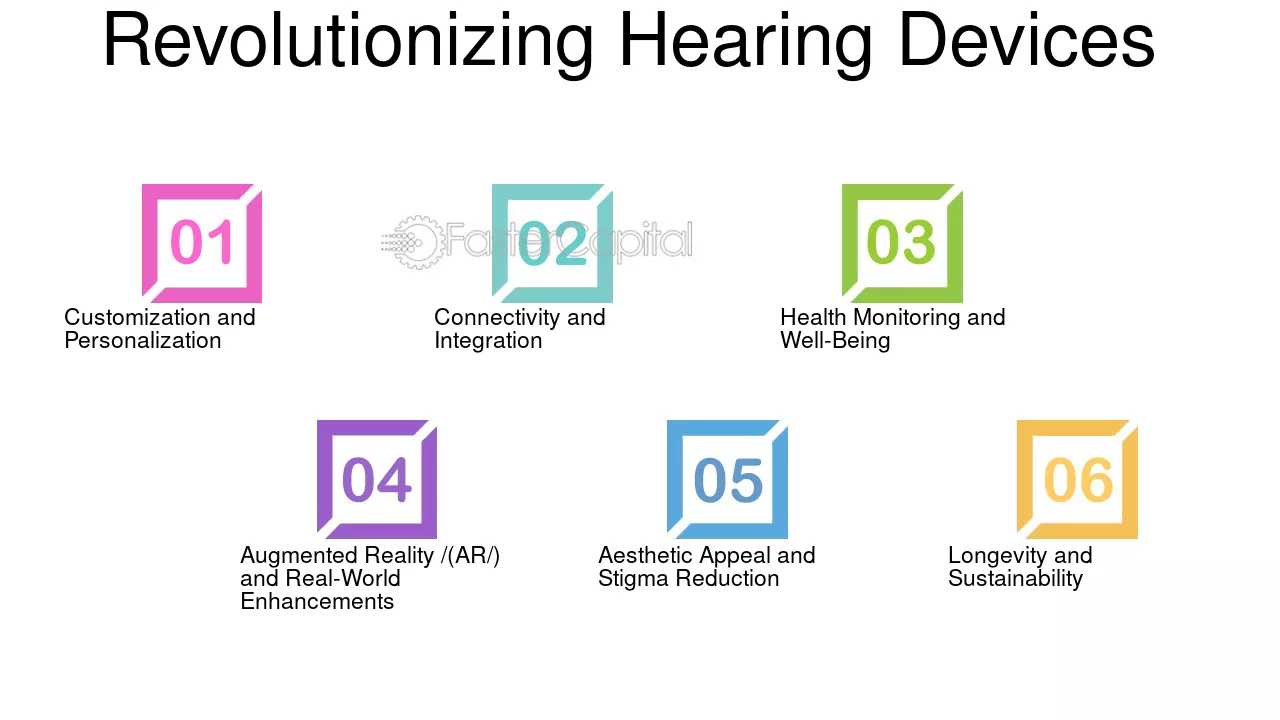 Revolutionizing Hearing Devices

01
Customization and Personalization

02
FasterCapital
Connectivity and Integration

03
Health Monitoring and Well-Being

04
Augmented Reality /(AR/) and Real-World Enhancements

05
Aesthetic Appeal and Stigma Reduction

06
Longevity and Sustainability